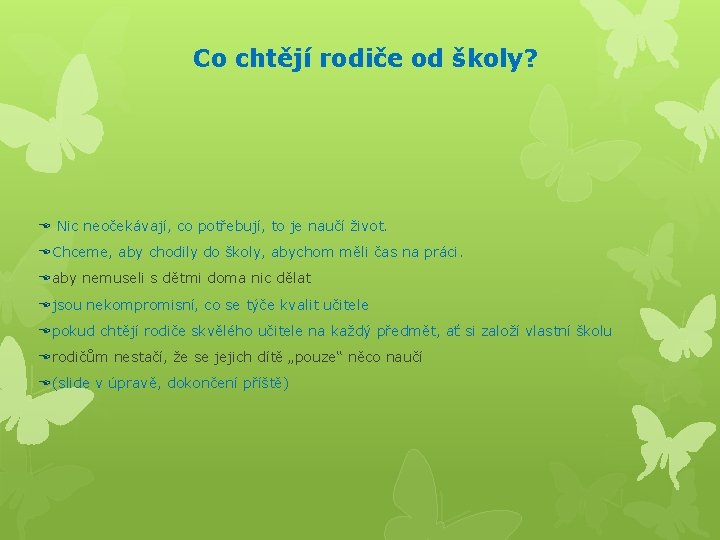 Co chtějí rodiče od školy?

Nic neočekávají, co potřebují, to je naučí život.

Chceme, aby chodily do školy, abychom měli čas na práci.

aby nemuseli s dětmi doma nic dělat

jsou nekompromisní, co se týče kvalit učitele

pokud chtějí rodiče skvělého učitele na každý předmět, ať si založí vlastní školu

rodičům nestačí, že se jejich dítě „pouze" něco naučí

(slide v úpravě, dokončení příště)